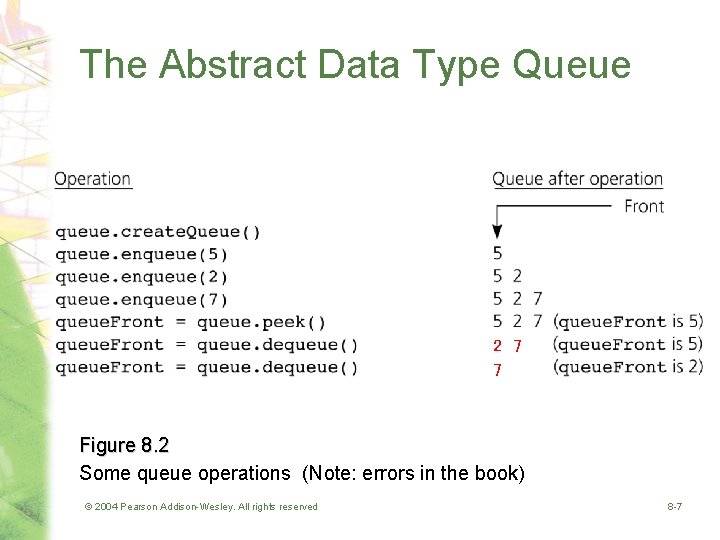 The Abstract Data Type Queue

| Operation | Queue after operation |
|---|---|
| | Front |
| queue.createQueue() | |
| queue.enqueue(5) | 5 |
| queue.enqueue(2) | 5 2 |
| queue.enqueue(7) | 5 2 7 |
| queueFront = queue.peek() | 5 2 7 (queueFront is 5) |
| queueFront = queue.dequeue() | 2 7 (queueFront is 5) |
| queueFront = queue.dequeue() | 7 (queueFront is 2) |

Figure 8.2
Some queue operations (Note: errors in the book)

© 2004 Pearson Addison-Wesley. All rights reserved

8-7